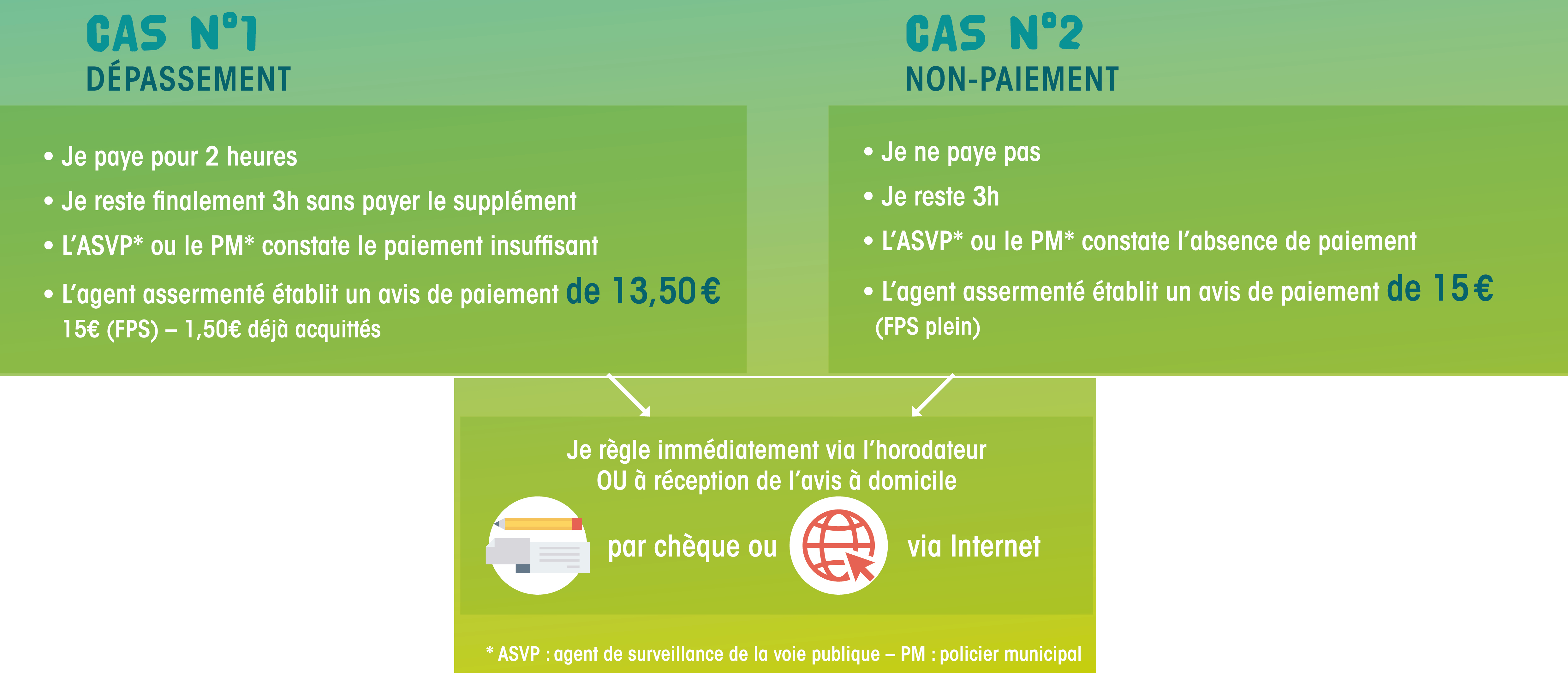 CAS N°1
DÉPASSEMENT

• Je paye pour 2 heures
• Je reste finalement 3h sans payer le supplément
• L'ASVP* ou le PM* constate le paiement insuffisant
• L'agent assermenté établit un avis de paiement de 13,50 €
15€ (FPS) – 1,50€ déjà acquittés

CAS N°2
NON-PAIEMENT

• Je ne paye pas
• Je reste 3h
• L'ASVP* ou le PM* constate l'absence de paiement
• L'agent assermenté établit un avis de paiement de 15 €
(FPS plein)

Je règle immédiatement via l'horodateur
OU à réception de l'avis à domicile

par chèque ou via Internet

* ASVP : agent de surveillance de la voie publique – PM : policier municipal